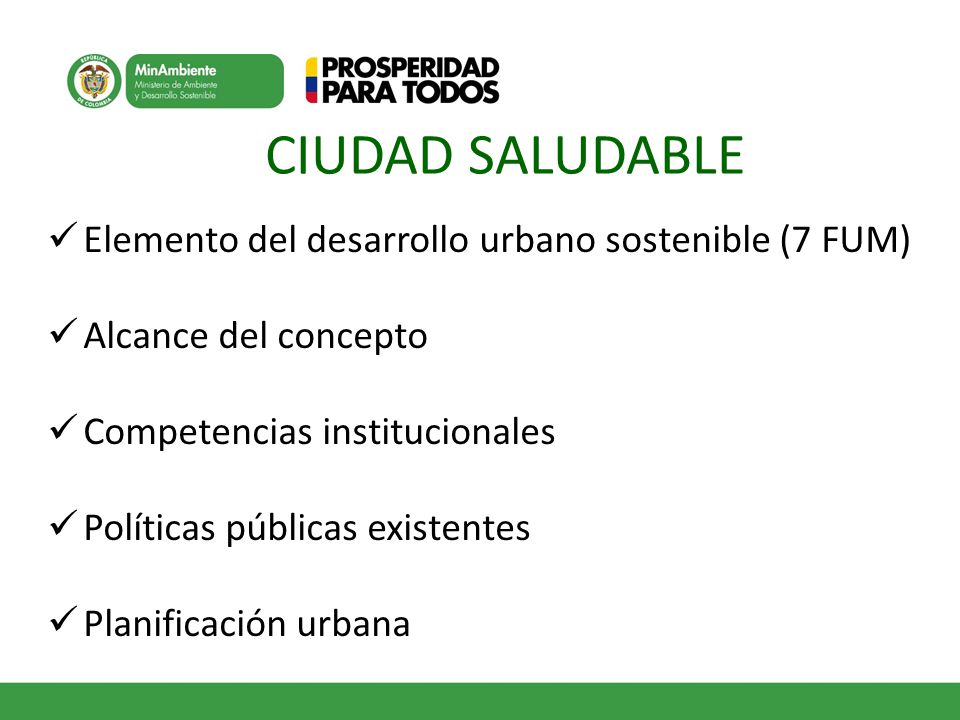 REPÚBLICA DE COLOMBIA

MinAmbiente
Ministerio de Ambiente y Desarrollo Sostenible

PROSPERIDAD PARA TODOS

CIUDAD SALUDABLE

✓ Elemento del desarrollo urbano sostenible (7 FUM)

✓ Alcance del concepto

✓ Competencias institucionales

✓ Políticas públicas existentes

✓ Planificación urbana